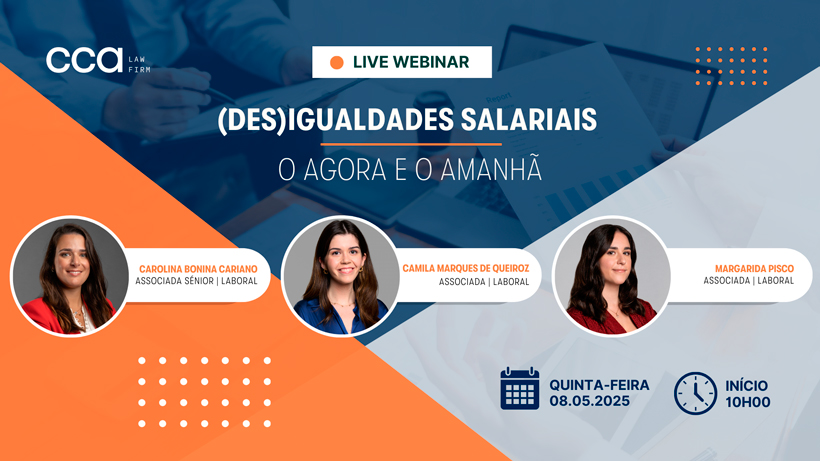 cca LAW FIRM

LIVE WEBINAR

(DES)IGUALDADES SALARIAIS

O AGORA E O AMANHÃ

CAROLINA BONINA CARIANO
ASSOCIADA SÉNIOR | LABORAL

CAMILA MARQUES DE QUEIROZ
ASSOCIADA | LABORAL

MARGARIDA PISCO
ASSOCIADA | LABORAL

QUINTA-FEIRA
08.05.2025

INÍCIO
10H00